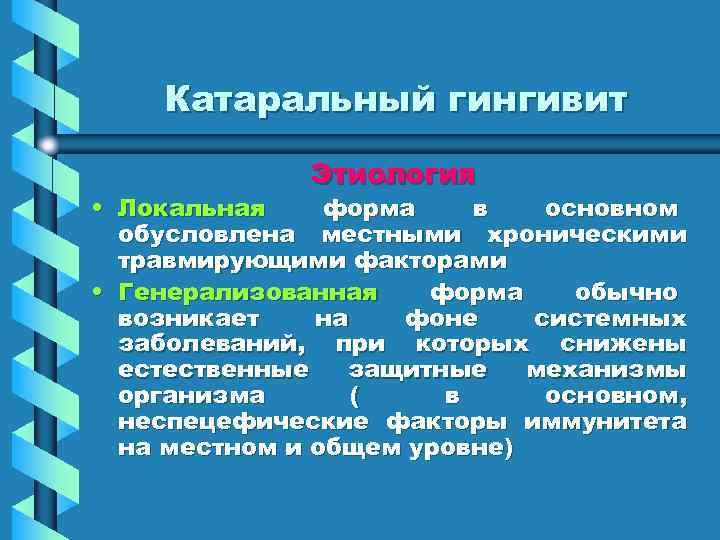 Катаральный гингивит

Этиология

• Локальная форма в основном обусловлена местными хроническими травмирующими факторами
• Генерализованная форма обычно возникает на фоне системных заболеваний, при которых снижены естественные защитные механизмы организма ( в основном, неспецефические факторы иммунитета на местном и общем уровне)